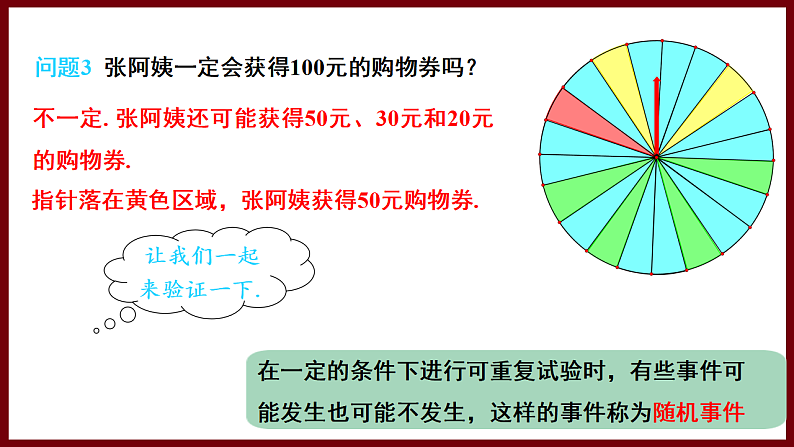 问题3 张阿姨一定会获得100元的购物券吗？

不一定. 张阿姨还可能获得50元、30元和20元的购物券.

指针落在黄色区域，张阿姨获得50元购物券.

让我们一起来验证一下.

在一定的条件下进行可重复试验时，有些事件可能发生也可能不发生，这样的事件称为随机事件